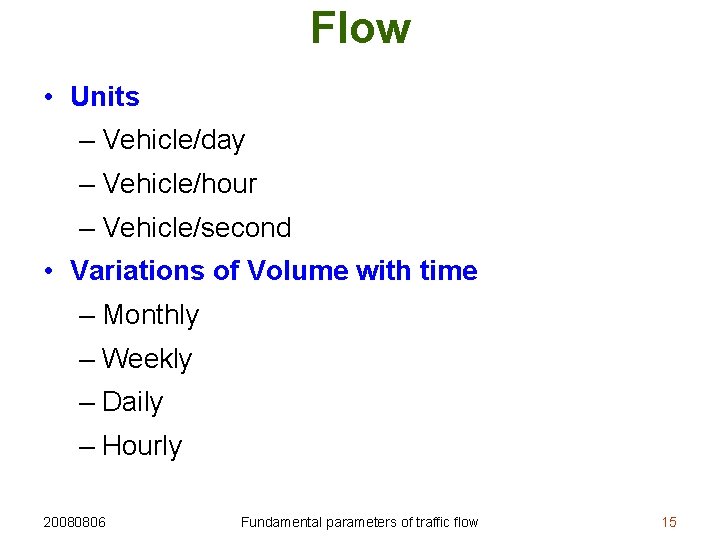 Flow

• Units
– Vehicle/day
– Vehicle/hour
– Vehicle/second
• Variations of Volume with time
– Monthly
– Weekly
– Daily
– Hourly

20080806

Fundamental parameters of traffic flow

15